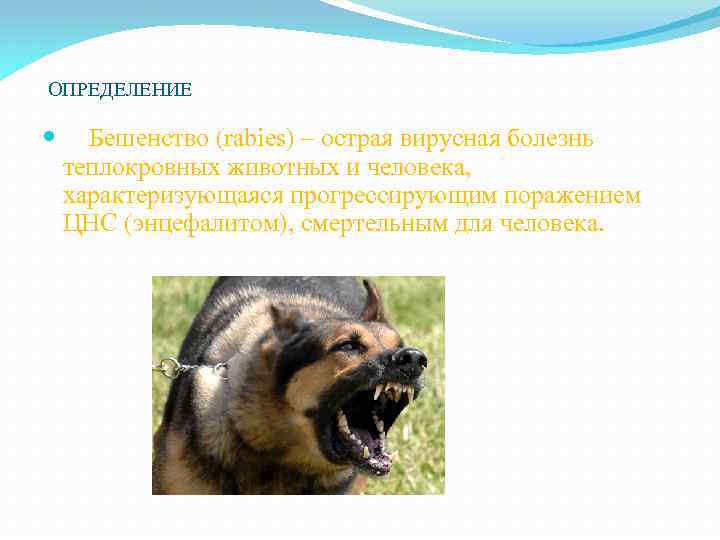 ОПРЕДЕЛЕНИЕ

Бешенство (rabies) – острая вирусная болезнь теплокровных животных и человека, характеризующаяся прогрессирующим поражением ЦНС (энцефалитом), смертельным для человека.